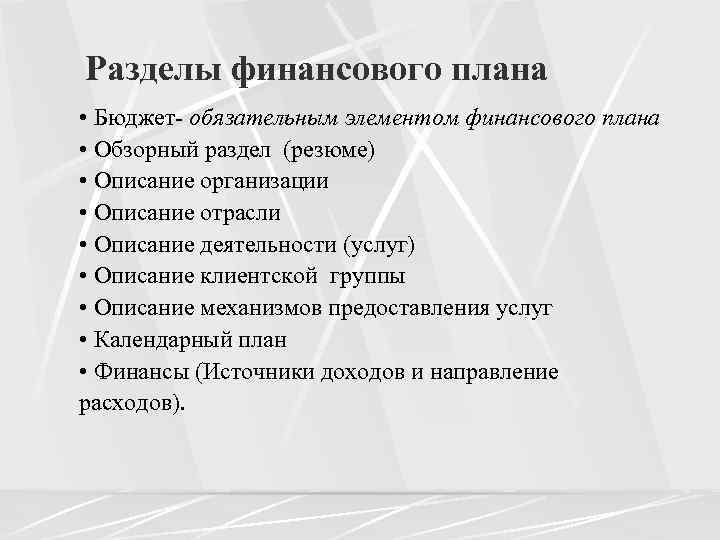 Разделы финансового плана

• Бюджет- обязательным элементом финансового плана
• Обзорный раздел (резюме)
• Описание организации
• Описание отрасли
• Описание деятельности (услуг)
• Описание клиентской группы
• Описание механизмов предоставления услуг
• Календарный план
• Финансы (Источники доходов и направление расходов).